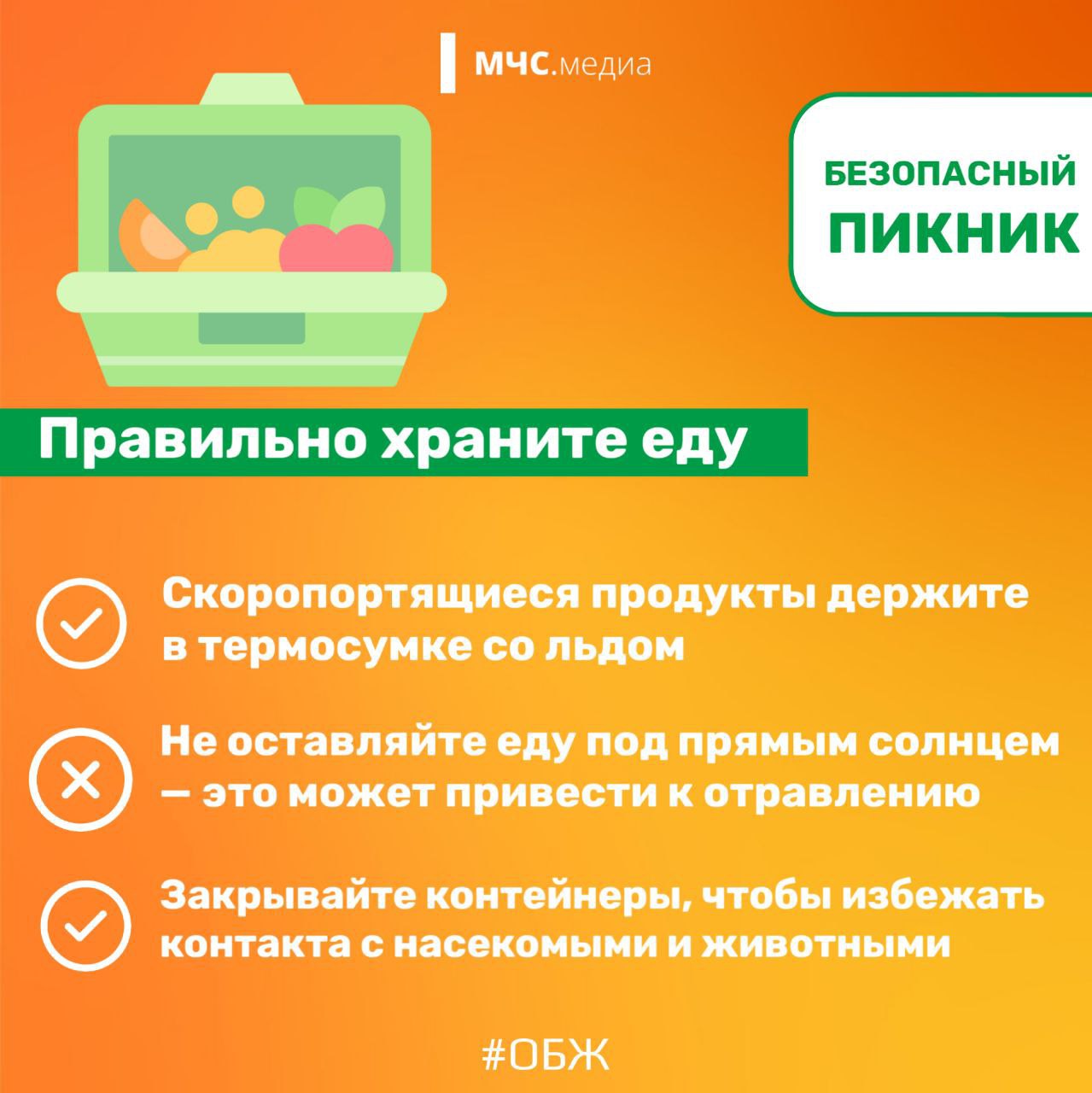 МЧС.медиа

БЕЗОПАСНЫЙ ПИКНИК

Правильно храните еду

Скоропортящиеся продукты держите в термосумке со льдом

Не оставляйте еду под прямым солнцем — это может привести к отравлению

Закрывайте контейнеры, чтобы избежать контакта с насекомыми и животными

#ОБЖ